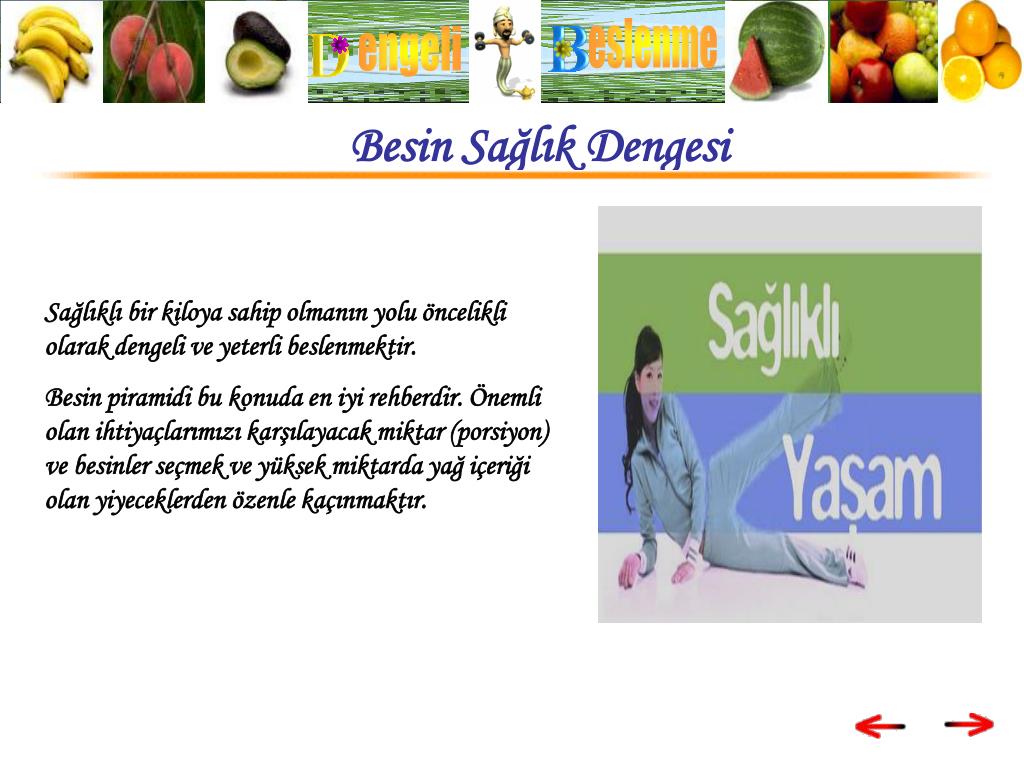 Dengeli Beslenme

Besin Sağlık Dengesi

Sağlıklı bir kiloya sahip olmanın yolu öncelikli olarak dengeli ve yeterli beslenmektir.

Besin piramidi bu konuda en iyi rehberdir. Önemli olan ihtiyaçlarımızı karşılayacak miktar (porsiyon) ve besinler seçmek ve yüksek miktarda yağ içeriği olan yiyeceklerden özenle kaçınmaktır.

Sağlıklı Yaşam